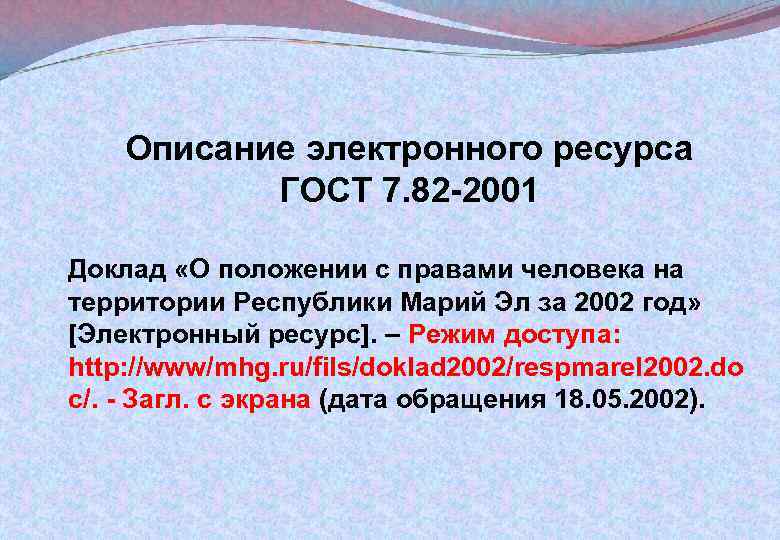 Описание электронного ресурса
ГОСТ 7.82-2001

Доклад «О положении с правами человека на территории Республики Марий Эл за 2002 год» [Электронный ресурс]. – Режим доступа: http://www/mhg.ru/fils/doklad2002/respmarel2002.doc/. - Загл. с экрана (дата обращения 18.05.2002).